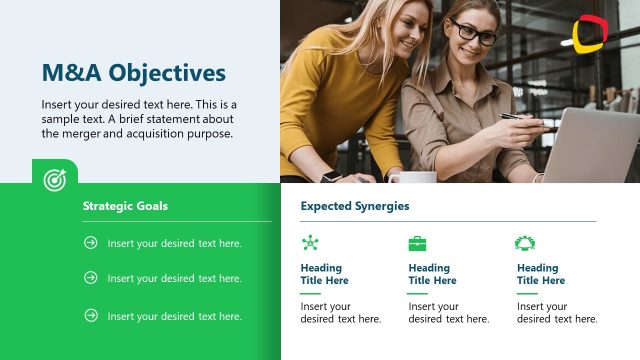 M&A Objectives

Insert your desired text here. This is a sample text. A brief statement about the merger and acquisition purpose.

Strategic Goals

Insert your desired text here.

Insert your desired text here.

Insert your desired text here.

Expected Synergies

Heading Title Here

Insert your desired text here.

Heading Title Here

Insert your desired text here.

Heading Title Here

Insert your desired text here.